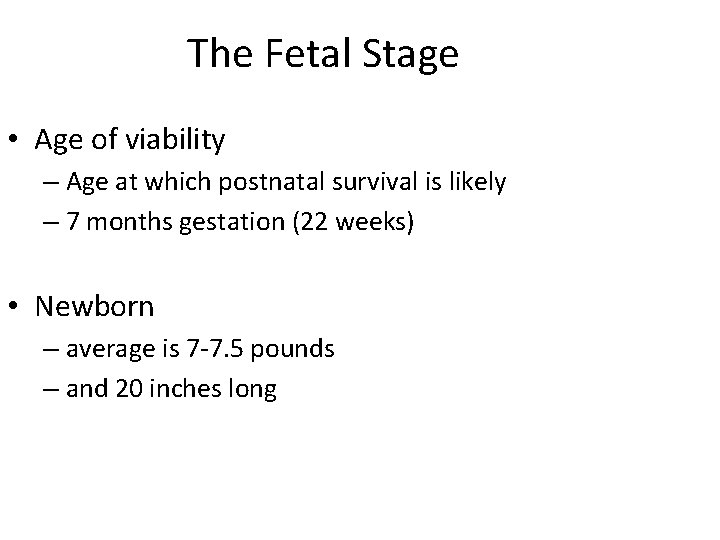 The Fetal Stage

• Age of viability
– Age at which postnatal survival is likely
– 7 months gestation (22 weeks)

• Newborn
– average is 7-7.5 pounds
– and 20 inches long